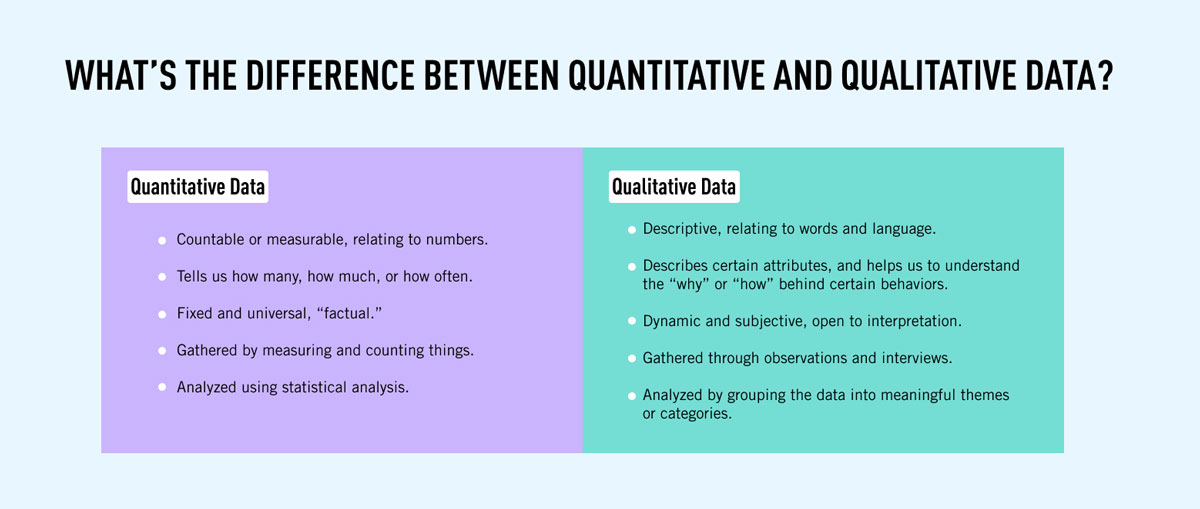 WHAT'S THE DIFFERENCE BETWEEN QUANTITATIVE AND QUALITATIVE DATA?

Quantitative Data

- Countable or measurable, relating to numbers.
- Tells us how many, how much, or how often.
- Fixed and universal, "factual."
- Gathered by measuring and counting things.
- Analyzed using statistical analysis.

Qualitative Data

- Descriptive, relating to words and language.
- Describes certain attributes, and helps us to understand the "why" or "how" behind certain behaviors.
- Dynamic and subjective, open to interpretation.
- Gathered through observations and interviews.
- Analyzed by grouping the data into meaningful themes or categories.